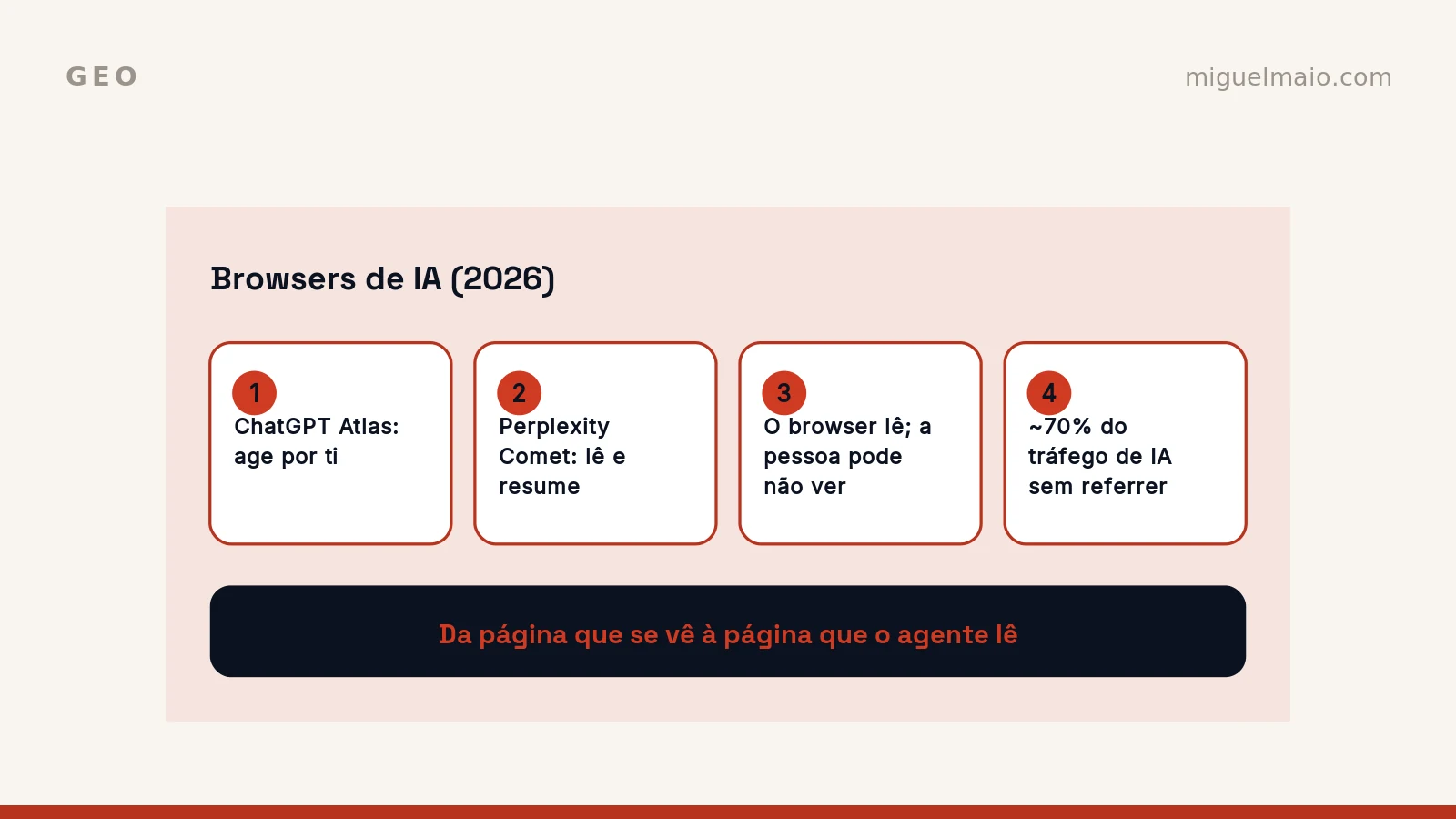 GEO

miguelmaio.com

Browsers de IA (2026)

1
ChatGPT Atlas: age por ti

2
Perplexity Comet: lê e resume

3
O browser lê; a pessoa pode não ver

4
~70% do tráfego de IA sem referrer

Da página que se vê à página que o agente lê